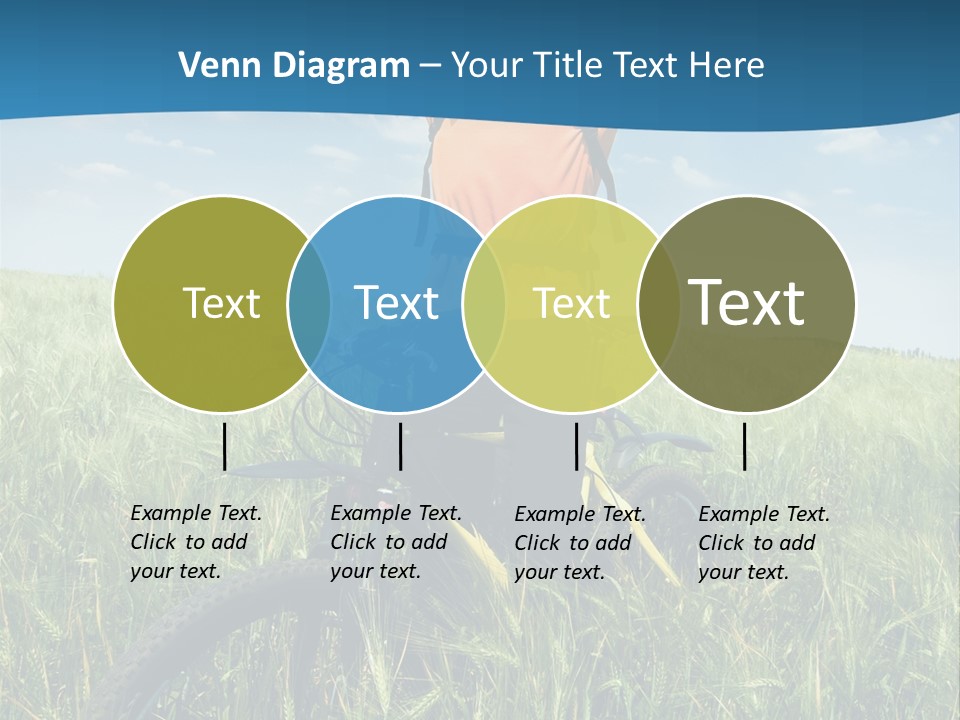 Venn Diagram – Your Title Text Here

Text

Text

Text

Text

Example Text. Click to add your text.

Example Text. Click to add your text.

Example Text. Click to add your text.

Example Text. Click to add your text.